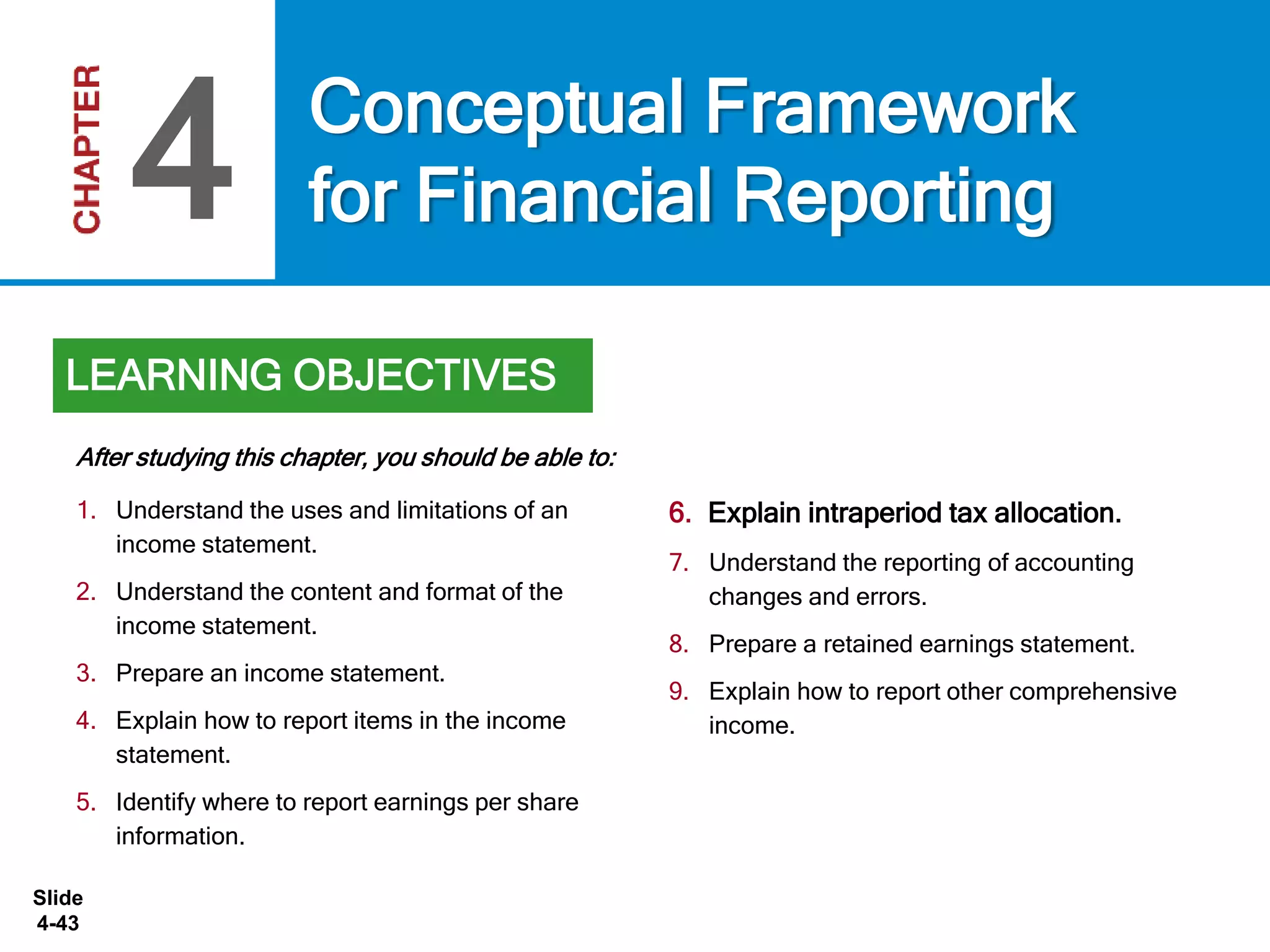 CHAPTER 4

Conceptual Framework for Financial Reporting

LEARNING OBJECTIVES

After studying this chapter, you should be able to:

1. Understand the uses and limitations of an income statement.

2. Understand the content and format of the income statement.

3. Prepare an income statement.

4. Explain how to report items in the income statement.

5. Identify where to report earnings per share information.

6. Explain intraperiod tax allocation.

7. Understand the reporting of accounting changes and errors.

8. Prepare a retained earnings statement.

9. Explain how to report other comprehensive income.

Slide 4-43